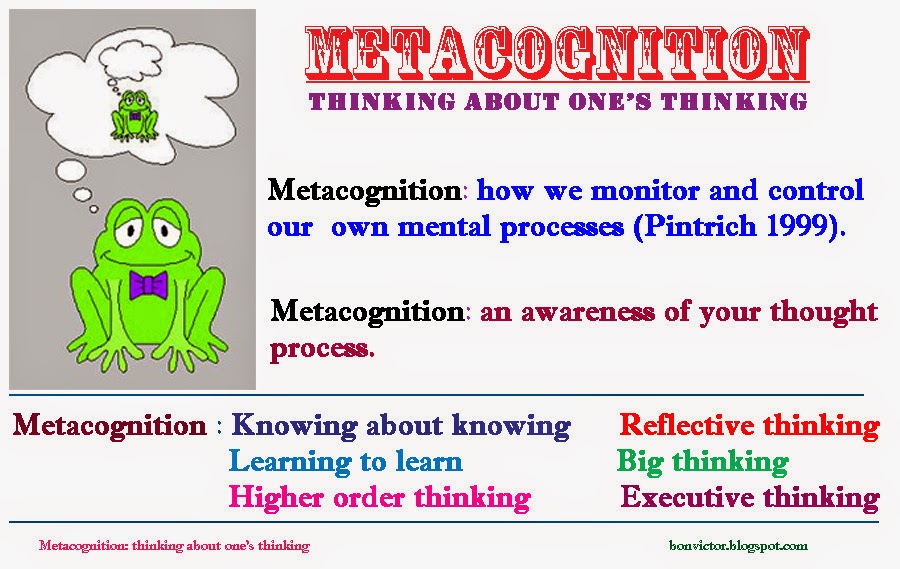 METACOGNITION
THINKING ABOUT ONE'S THINKING

Metacognition: how we monitor and control our own mental processes (Pintrich 1999).

Metacognition: an awareness of your thought process.

Metacognition : Knowing about knowing
Learning to learn
Higher order thinking

Reflective thinking
Big thinking
Executive thinking

Metacognition: thinking about one's thinking

bonvictor.blogspot.com